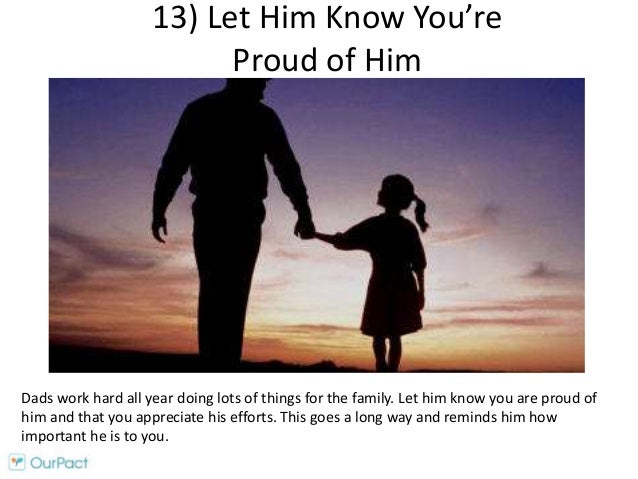 13) Let Him Know You're Proud of Him

Dads work hard all year doing lots of things for the family. Let him know you are proud of him and that you appreciate his efforts. This goes a long way and reminds him how important he is to you.

OurPact